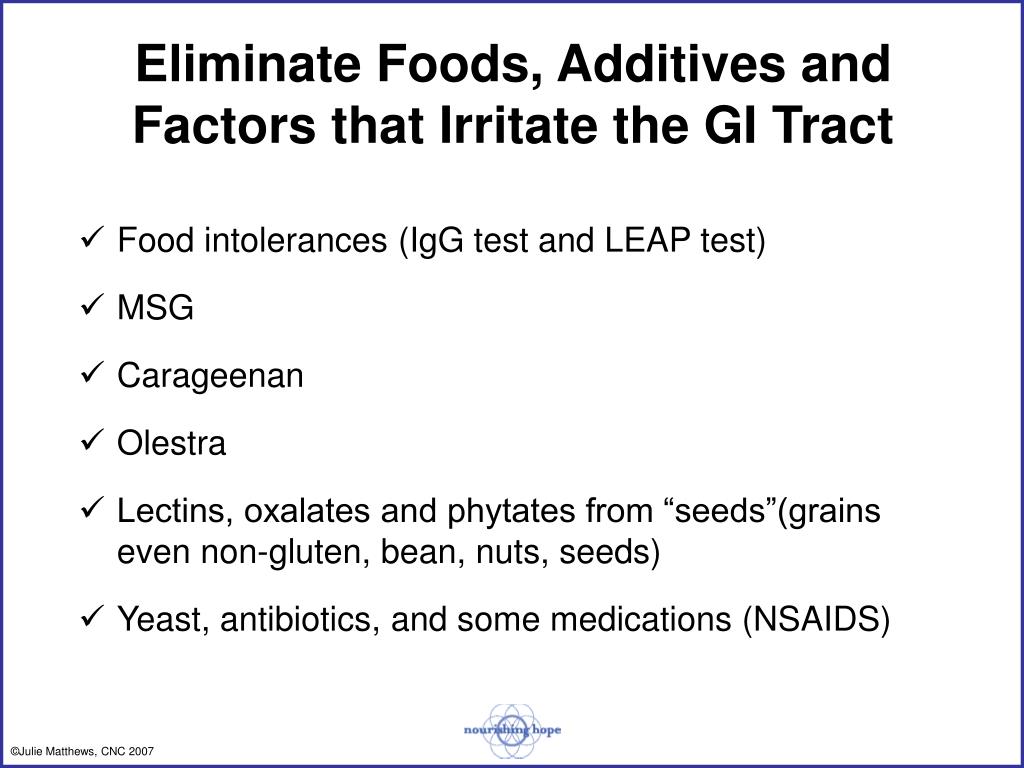 Eliminate Foods, Additives and Factors that Irritate the GI Tract

✓ Food intolerances (IgG test and LEAP test)

✓ MSG

✓ Carageenan

✓ Olestra

✓ Lectins, oxalates and phytates from “seeds”(grains even non-gluten, bean, nuts, seeds)

✓ Yeast, antibiotics, and some medications (NSAIDS)

nourishing hope

©Julie Matthews, CNC 2007